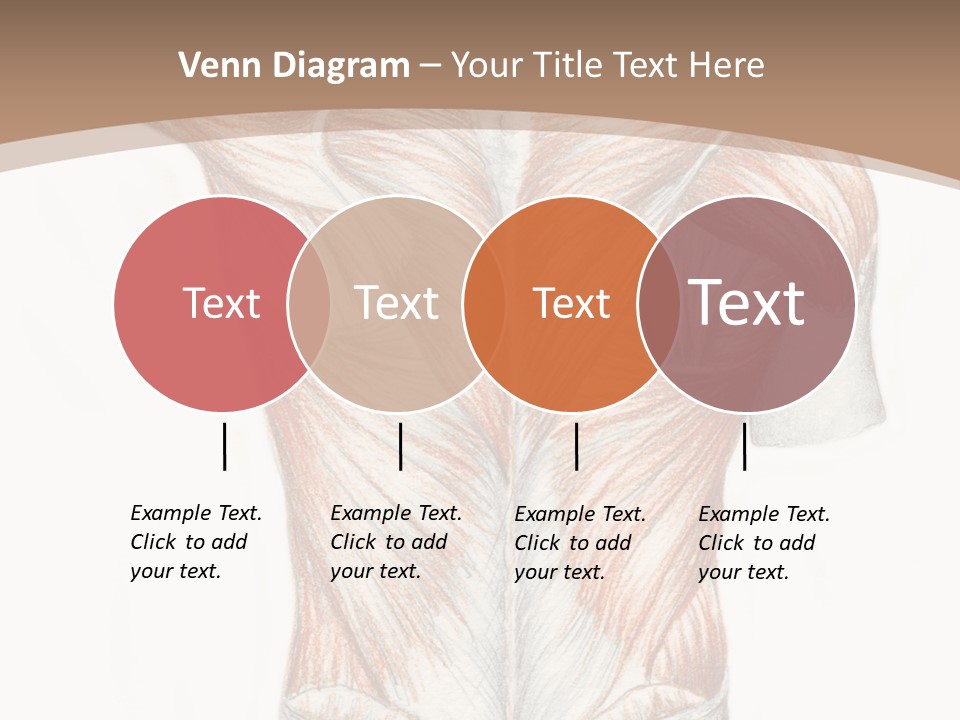 Venn Diagram – Your Title Text Here

Text

Text

Text

Text

Example Text. Click to add your text.

Example Text. Click to add your text.

Example Text. Click to add your text.

Example Text. Click to add your text.